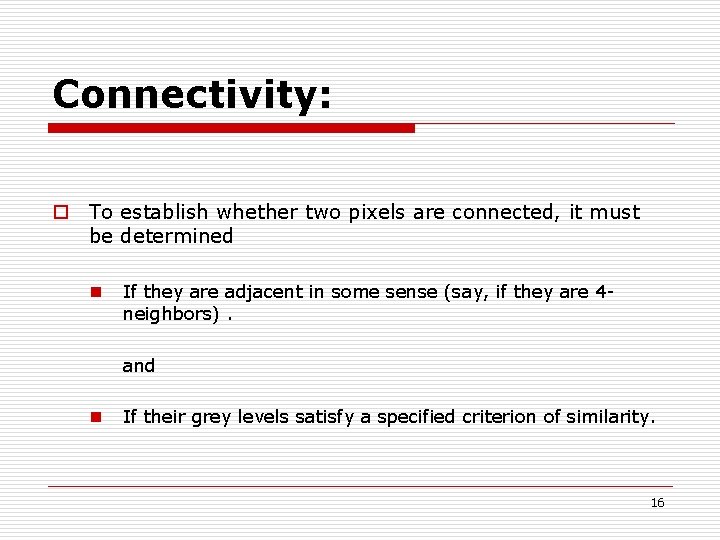 Connectivity:

To establish whether two pixels are connected, it must be determined

If they are adjacent in some sense (say, if they are 4-neighbors) .

and

If their grey levels satisfy a specified criterion of similarity.

16